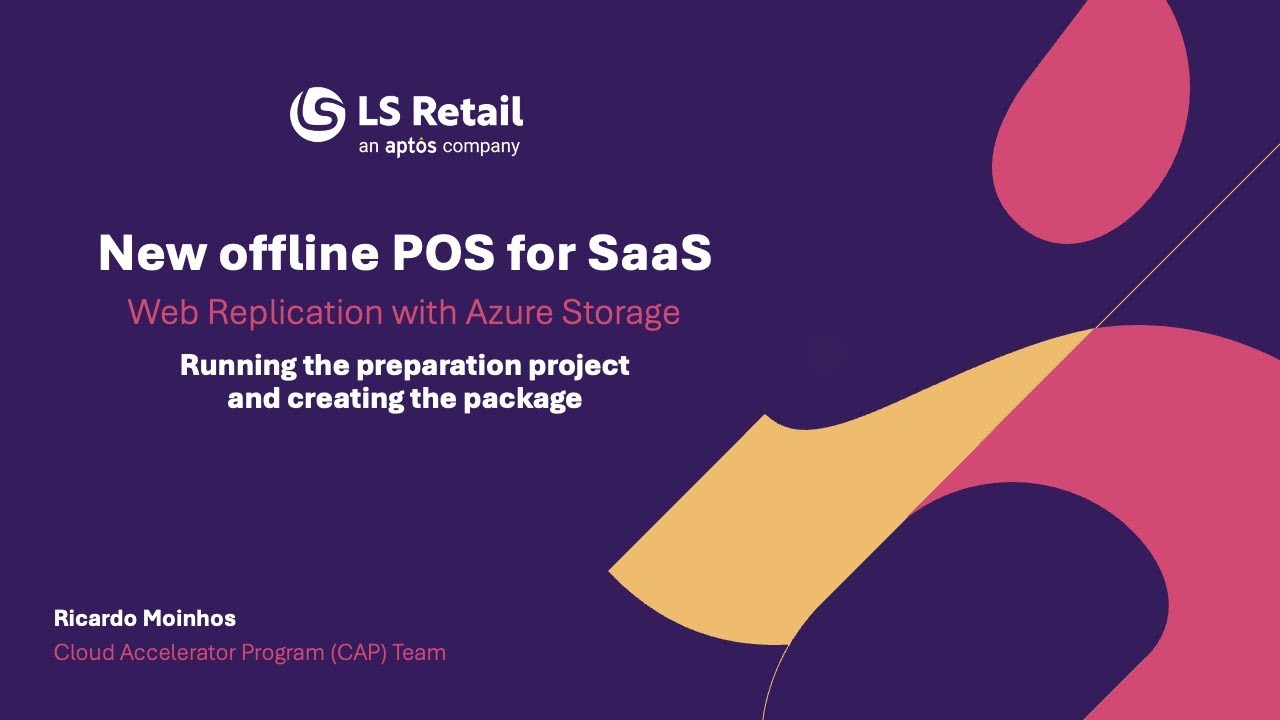 LS Retail
an aptos company

New offline POS for SaaS

Web Replication with Azure Storage

Running the preparation project and creating the package

Ricardo Moinhos
Cloud Accelerator Program (CAP) Team